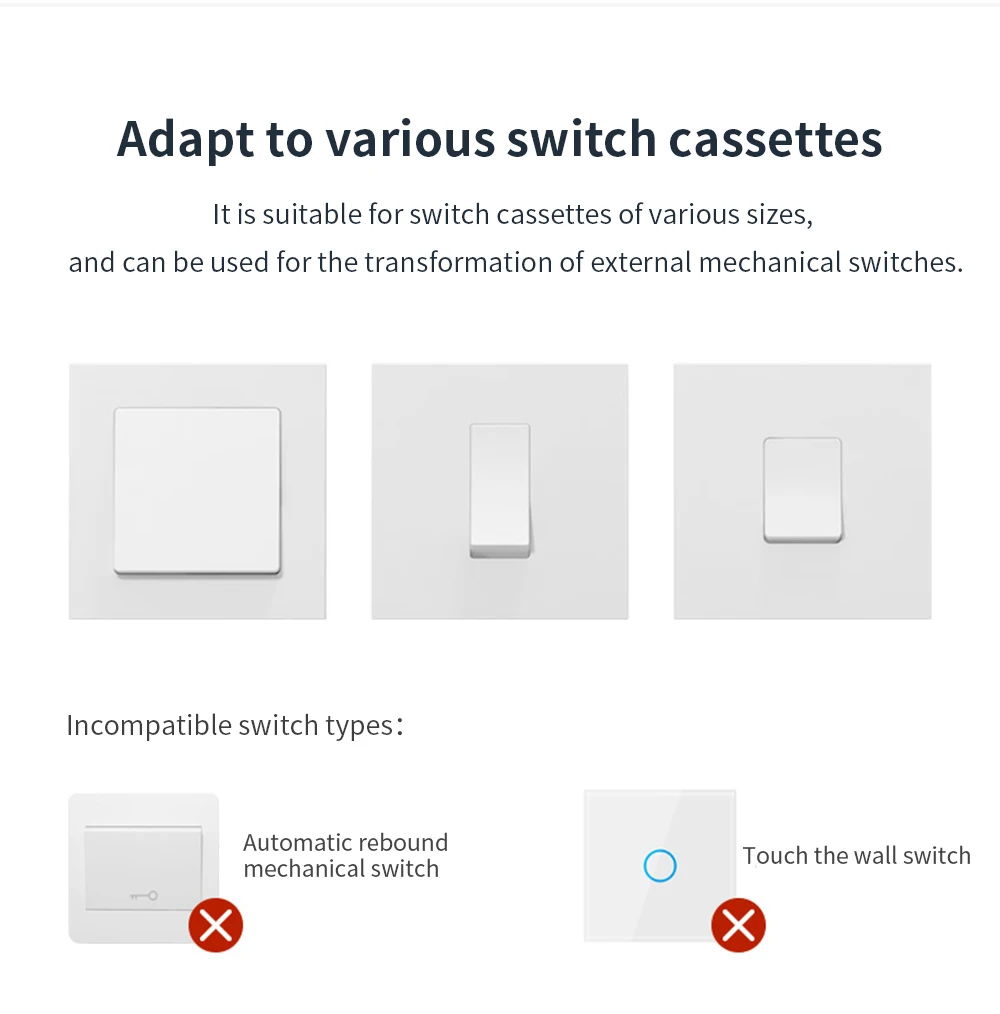 Adapt to various switch cassettes

It is suitable for switch cassettes of various sizes, and can be used for the transformation of external mechanical switches.

Incompatible switch types：

Automatic rebound mechanical switch

Touch the wall switch